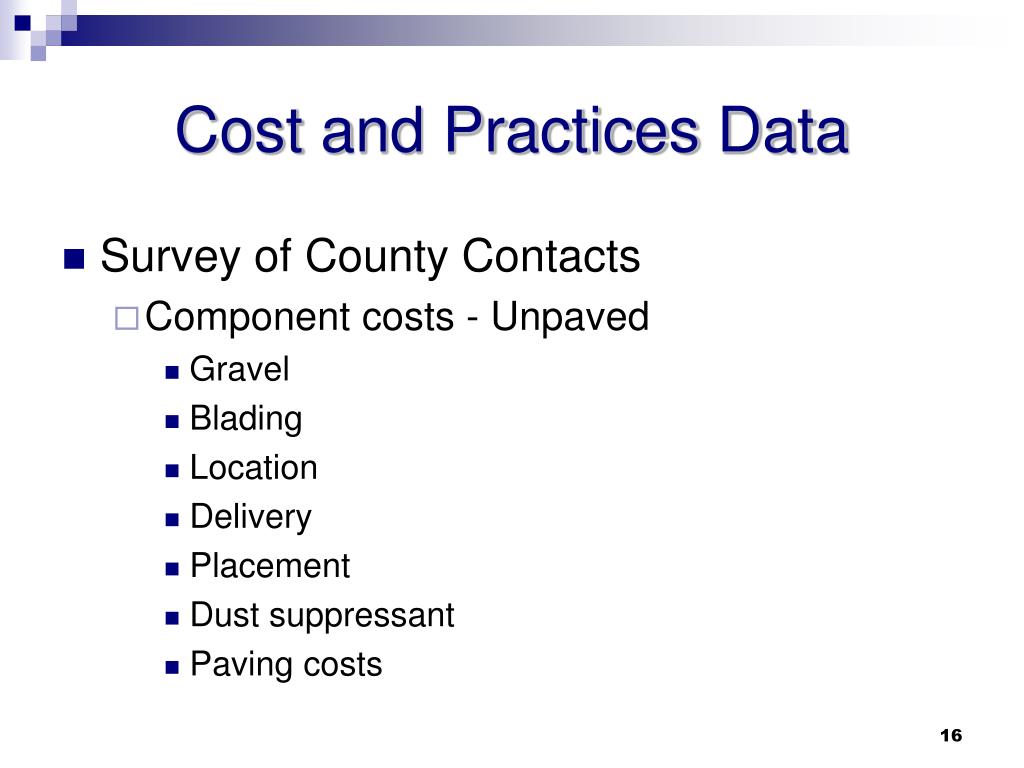 Cost and Practices Data

Survey of County Contacts

Component costs - Unpaved

Gravel

Blading

Location

Delivery

Placement

Dust suppressant

Paving costs

16